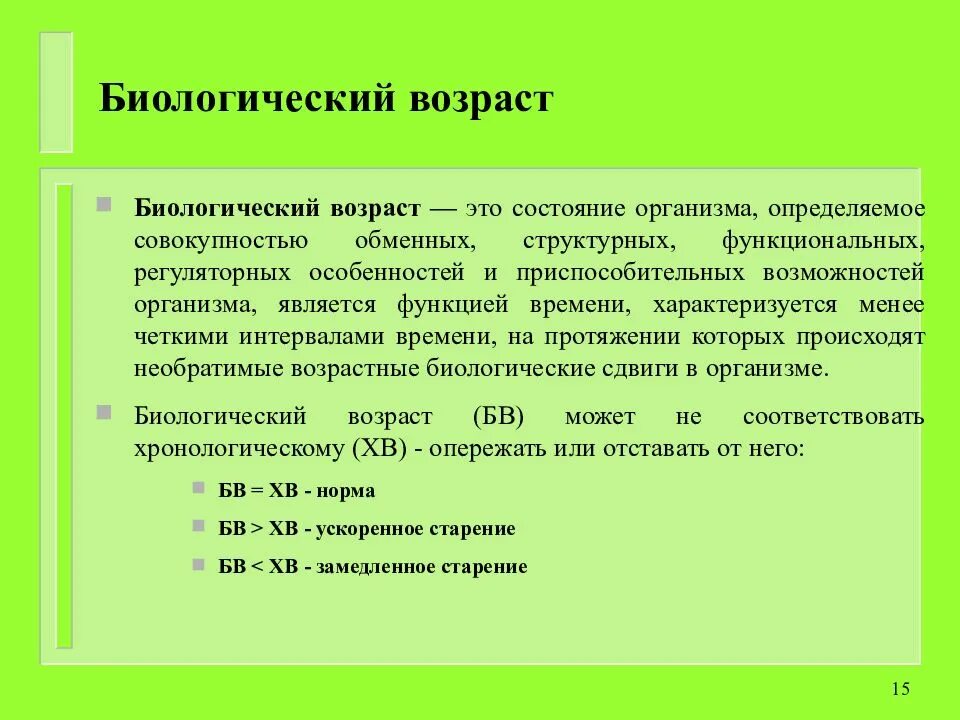 Биологический возраст

Биологический возраст — это состояние организма, определяемое совокупностью обменных, структурных, функциональных, регуляторных особенностей и приспособительных возможностей организма, является функцией времени, характеризуется менее четкими интервалами времени, на протяжении которых происходят необратимые возрастные биологические сдвиги в организме.

Биологический возраст (БВ) может не соответствовать хронологическому (ХВ) - опережать или отставать от него:

БВ = ХВ - норма

БВ > ХВ - ускоренное старение

БВ < ХВ - замедленное старение

15